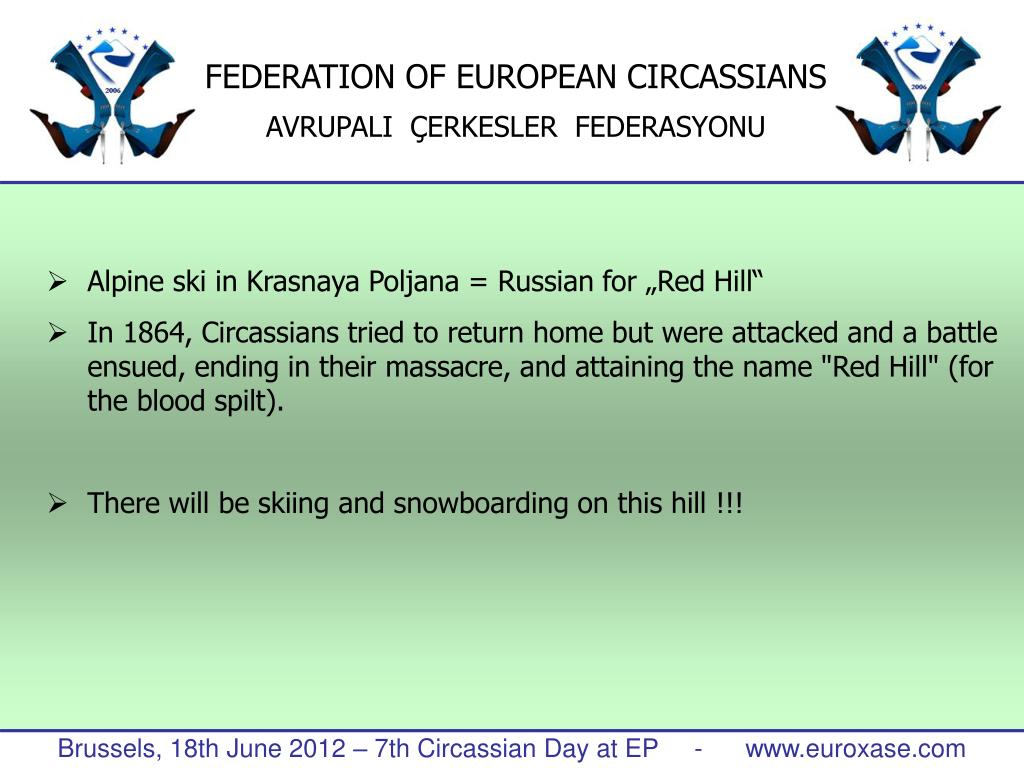 2006

FEDERATION OF EUROPEAN CIRCASSIANS

AVRUPALI ÇERKESLER FEDERASYONU

2006

➢ Alpine ski in Krasnaya Poljana = Russian for „Red Hill“

➢ In 1864, Circassians tried to return home but were attacked and a battle ensued, ending in their massacre, and attaining the name "Red Hill" (for the blood spilt).

➢ There will be skiing and snowboarding on this hill !!!

Brussels, 18th June 2012 – 7th Circassian Day at EP - www.euroxase.com